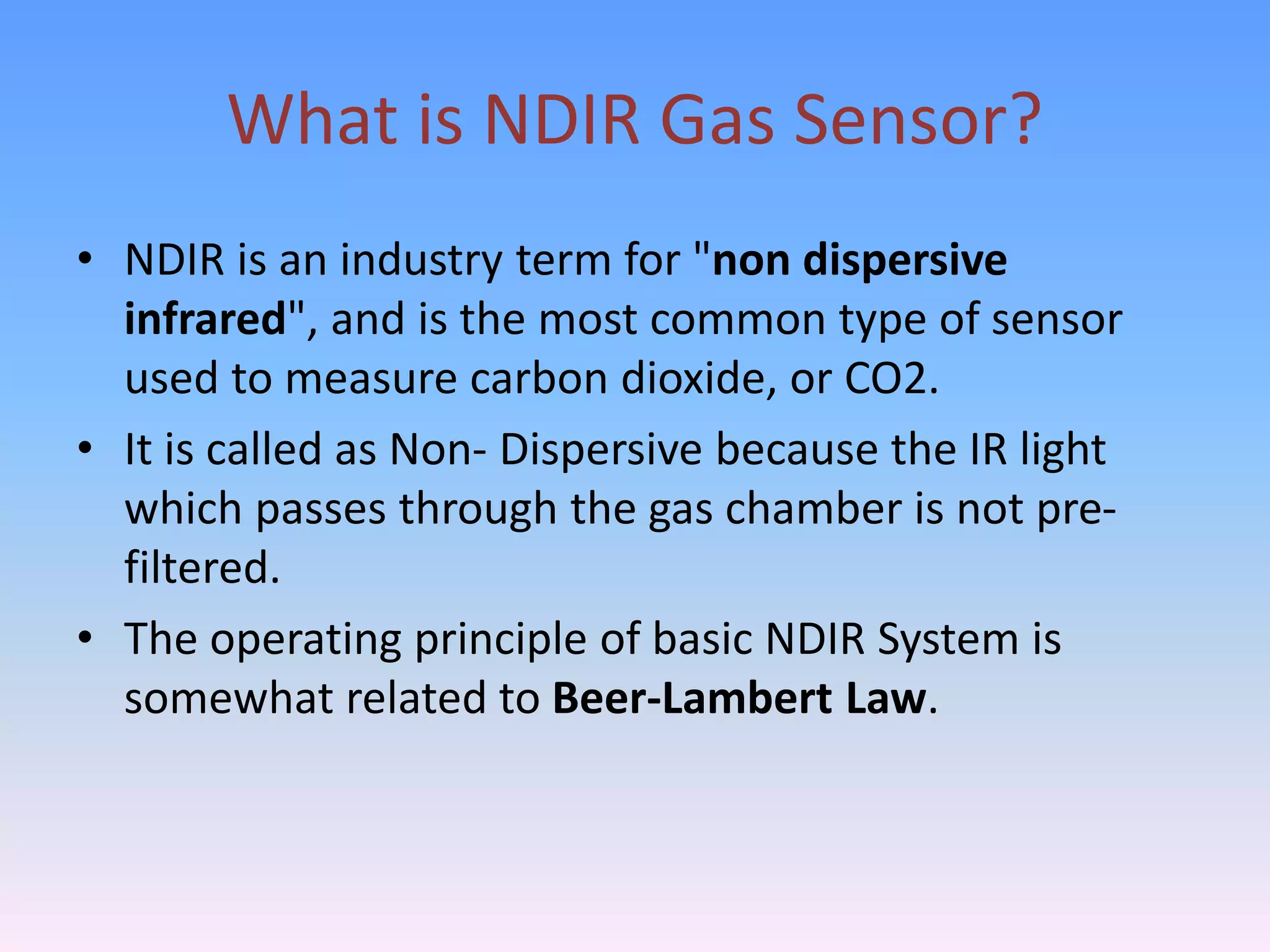 What is NDIR Gas Sensor?

• NDIR is an industry term for "non dispersive infrared", and is the most common type of sensor used to measure carbon dioxide, or CO2.

• It is called as Non- Dispersive because the IR light which passes through the gas chamber is not pre-filtered.

• The operating principle of basic NDIR System is somewhat related to Beer-Lambert Law.